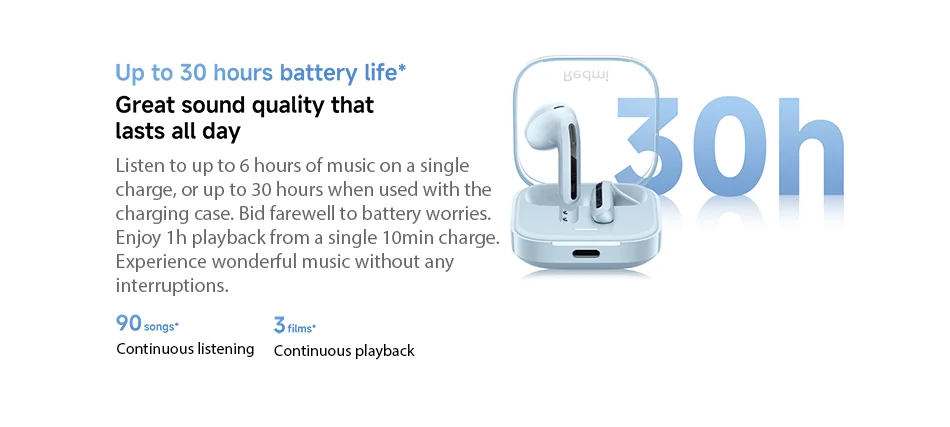 Up to 30 hours battery life*

Great sound quality that lasts all day

Listen to up to 6 hours of music on a single charge, or up to 30 hours when used with the charging case. Bid farewell to battery worries. Enjoy 1h playback from a single 10min charge. Experience wonderful music without any interruptions.

90 songs*
Continuous listening

3 films*
Continuous playback

Redmi

30h